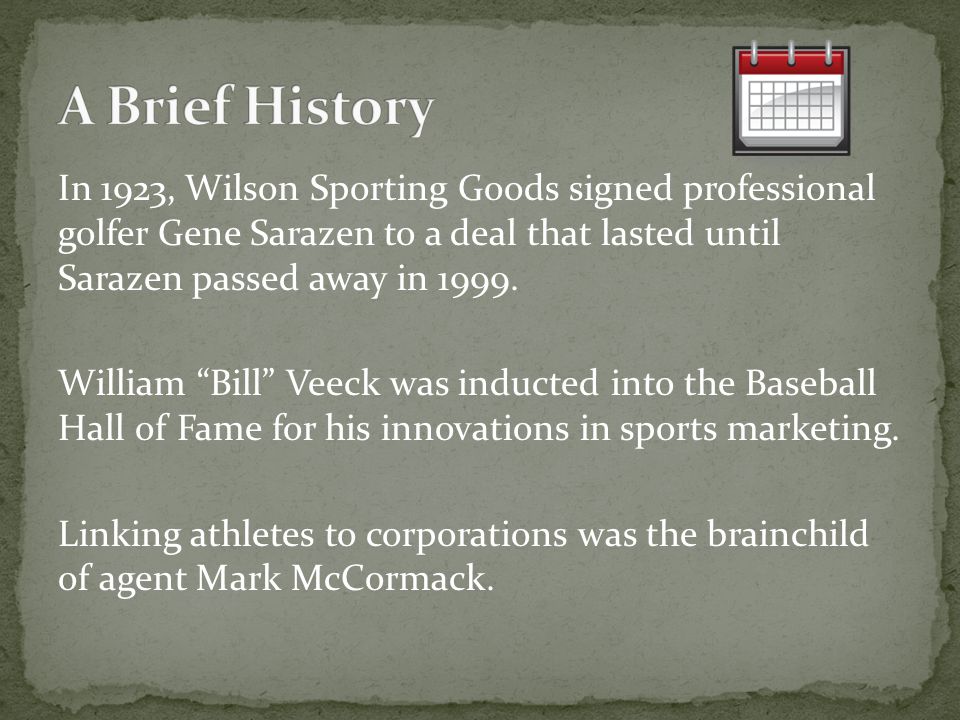 A Brief History

In 1923, Wilson Sporting Goods signed professional golfer Gene Sarazen to a deal that lasted until Sarazen passed away in 1999.

William “Bill” Veeck was inducted into the Baseball Hall of Fame for his innovations in sports marketing.

Linking athletes to corporations was the brainchild of agent Mark McCormack.